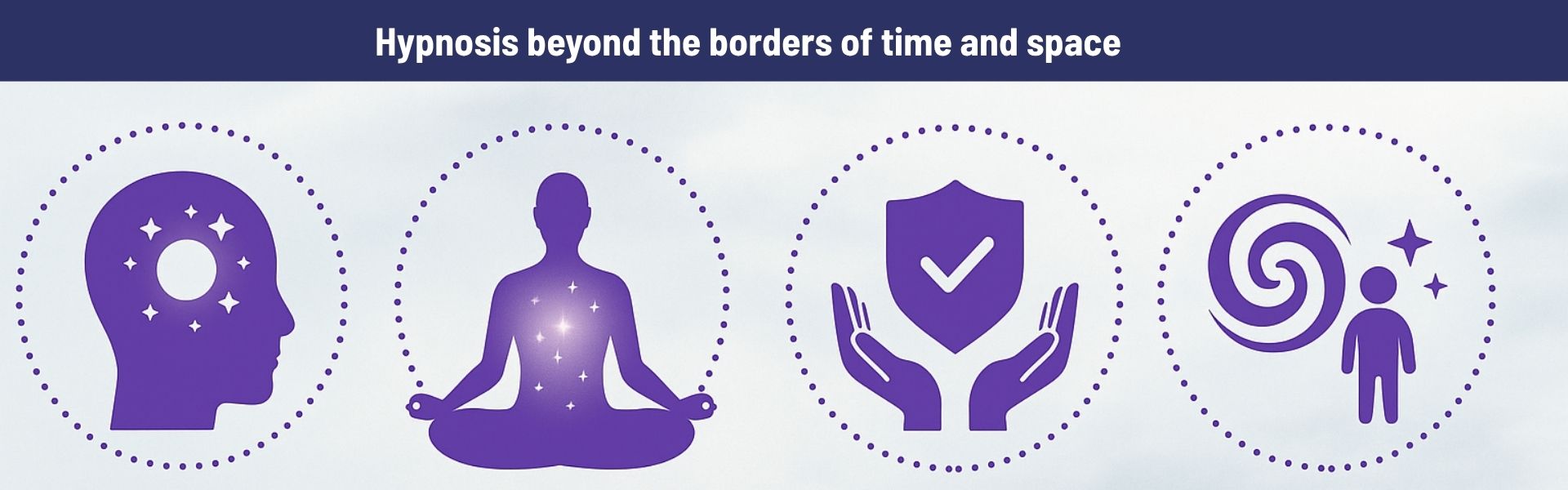 Hypnosis beyond the borders of time and space